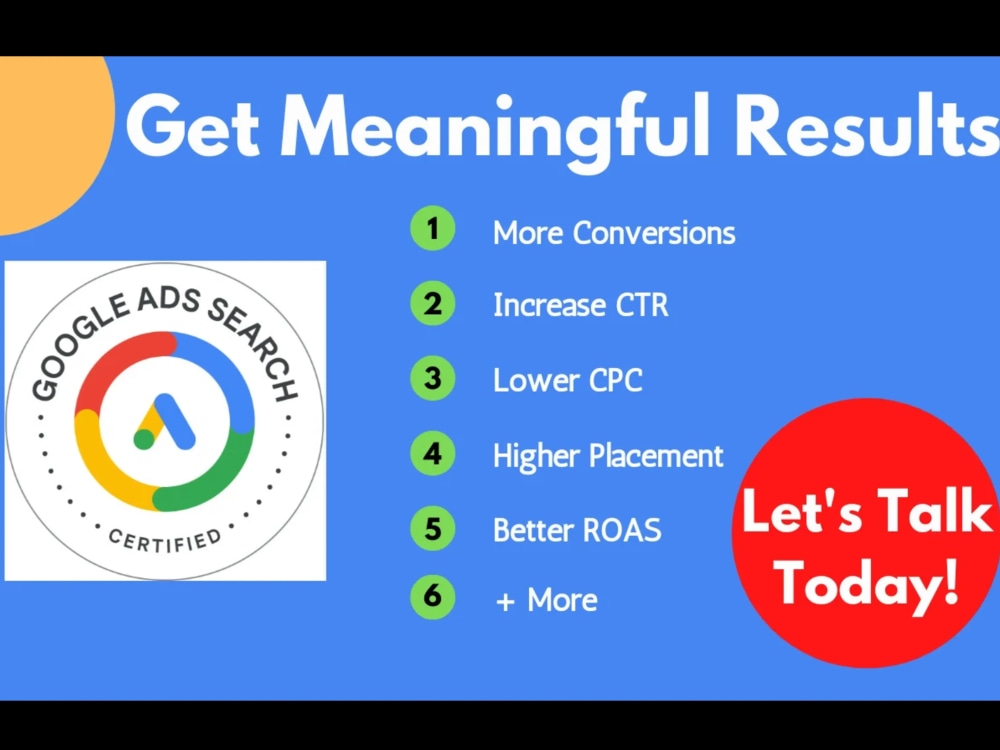 Get Meaningful Results

GOOGLE ADS SEARCH
CERTIFIED

1 More Conversions
2 Increase CTR
3 Lower CPC
4 Higher Placement
5 Better ROAS
6 + More

Let's Talk Today!